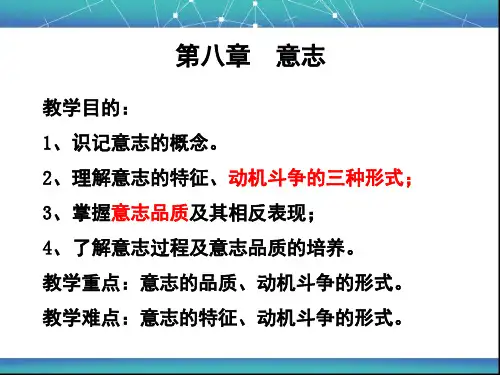 第八章　意志

教学目的：

1、识记意志的概念。

2、理解意志的特征、动机斗争的三种形式；

3、掌握意志品质及其相反表现；

4、了解意志过程及意志品质的培养。

教学重点：意志的品质、动机斗争的形式。

教学难点：意志的特征、动机斗争的形式。